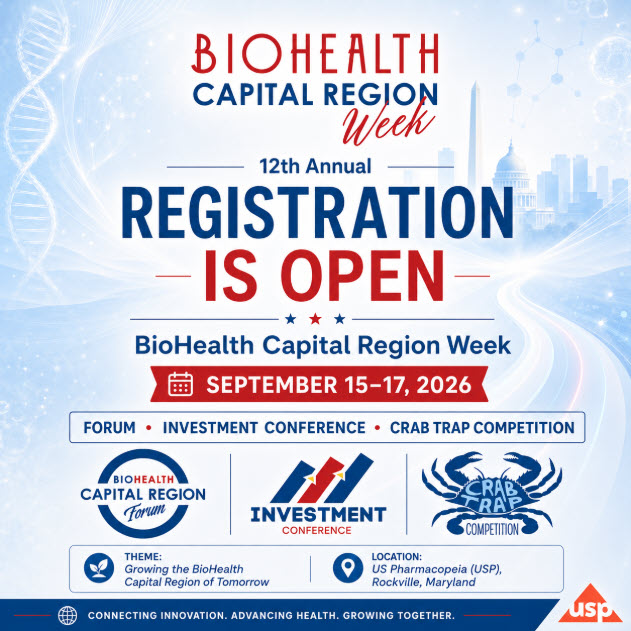 BIOHEALTH
CAPITAL REGION
Week

12th Annual
REGISTRATION
IS OPEN

BioHealth Capital Region Week
SEPTEMBER 15–17, 2026

FORUM • INVESTMENT CONFERENCE • CRAB TRAP COMPETITION

BIOHEALTH
CAPITAL REGION
Forum

INVESTMENT
CONFERENCE

CRAB TRAP
COMPETITION

THEME:
Growing the BioHealth Capital Region of Tomorrow

LOCATION:
US Pharmacopeia (USP), Rockville, Maryland

CONNECTING INNOVATION. ADVANCING HEALTH. GROWING TOGETHER.

usp